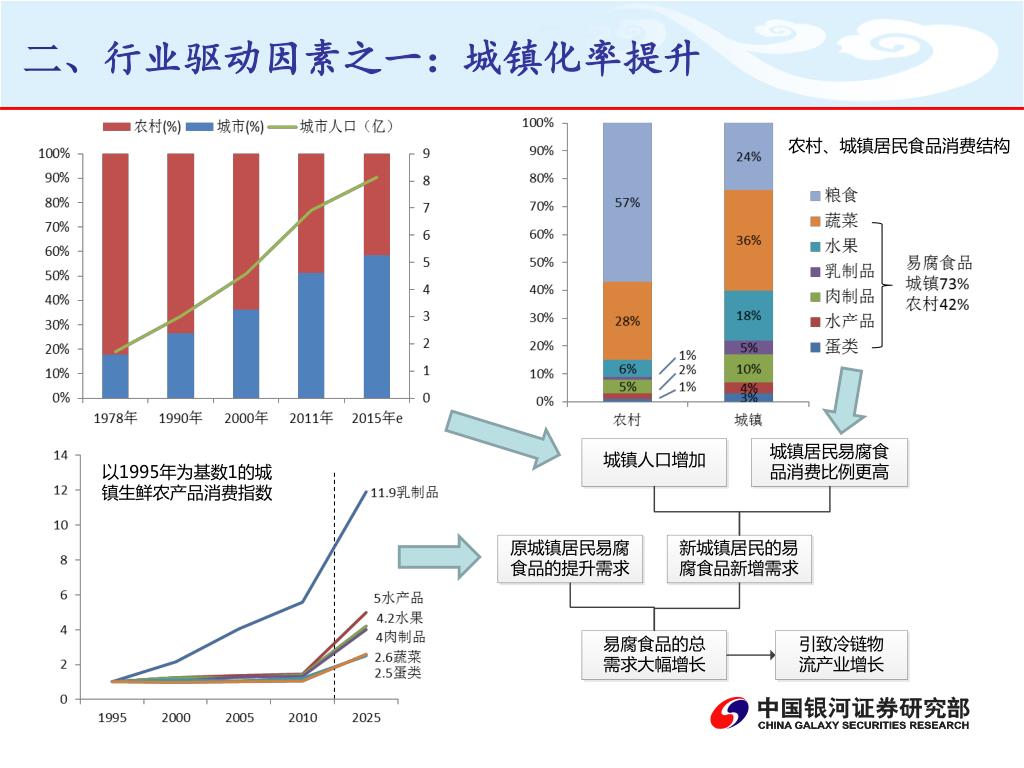 二、行业驱动因素之一：城镇化率提升

农村(%) 城市(%) 城市人口（亿）

100%
90%
80%
70%
60%
50%
40%
30%
20%
10%
0%

9
8
7
6
5
4
3
2
1
0

1978年 1990年 2000年 2011年 2015年e

100%
90%
80%
70%
60%
50%
40%
30%
20%
10%
0%

57%
28%
6%
5%
1%
2%
1%
24%
36%
18%
5%
10%
4%
3%

农村 城镇

农村、城镇居民食品消费结构

粮食
蔬菜
水果
乳制品
肉制品
水产品
蛋类

易腐食品
城镇73%
农村42%

14
12
10
8
6
4
2
0

以1995年为基数1的城镇生鲜农产品消费指数

11.9乳制品
5水产品
4.2水果
4肉制品
2.6蔬菜
2.5蛋类

1995 2000 2005 2010 2025

城镇人口增加

城镇居民易腐食品消费比例更高

原城镇居民易腐食品的提升需求

新城镇居民的易腐食品新增需求

易腐食品的总需求大幅增长

引致冷链物流产业增长

中国银河证券研究部
CHINA GALAXY SECURITIES RESEARCH